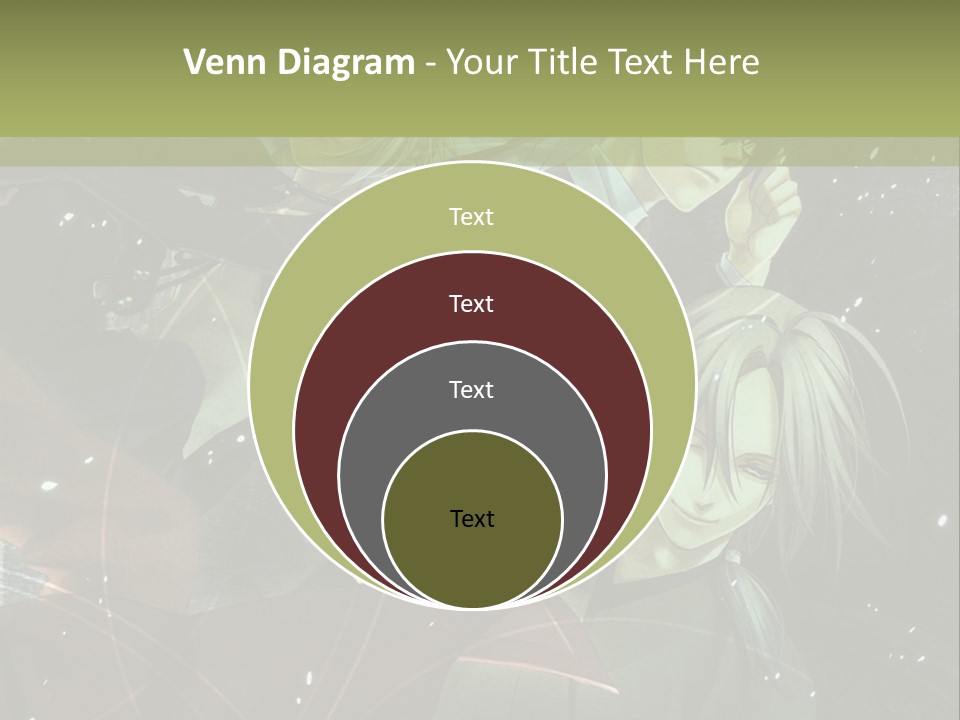 Venn Diagram - Your Title Text Here

Text

Text

Text

Text